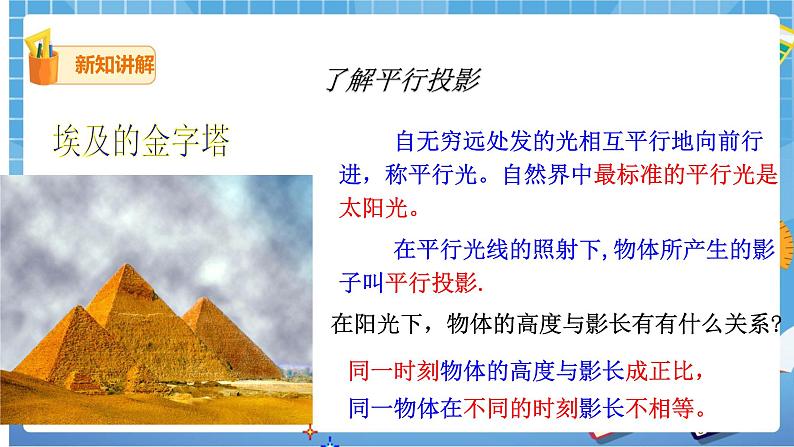 新知讲解

了解平行投影

埃及的金字塔

自无穷远处发的光相互平行地向前行进，称平行光。自然界中最标准的平行光是太阳光。

在平行光线的照射下，物体所产生的影子叫平行投影.

在阳光下，物体的高度与影长有有什么关系?

同一时刻物体的高度与影长成正比，

同一物体在不同的时刻影长不相等。